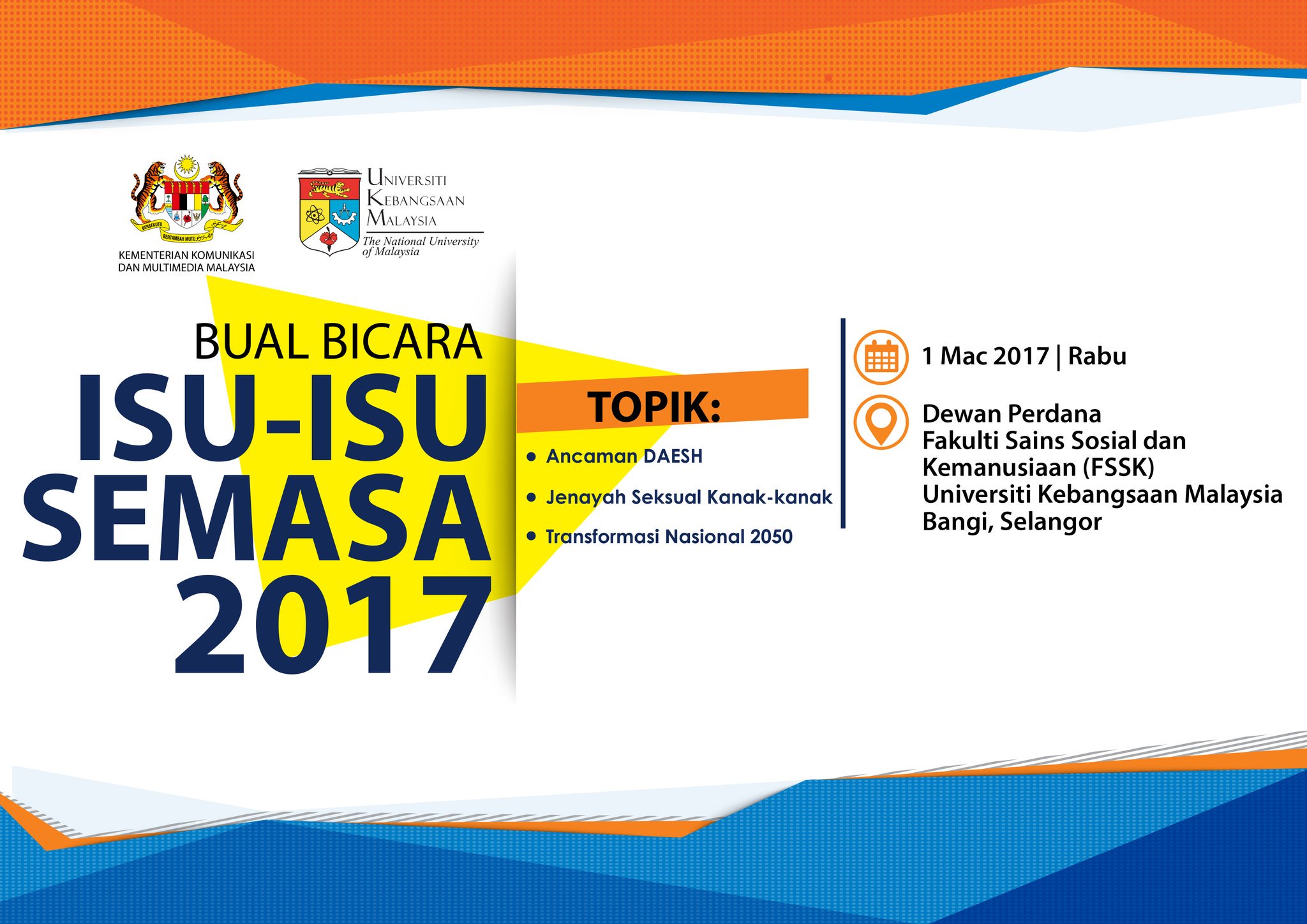 BERSEKUTU BERTAMBAH MUTU

KEMENTERIAN KOMUNIKASI DAN MULTIMEDIA MALAYSIA

UNIVERSITI KEBANGSAAN MALAYSIA
The National University of Malaysia

BUAL BICARA
ISU-ISU SEMASA 2017

TOPIK:
• Ancaman DAESH
• Jenayah Seksual Kanak-kanak
• Transformasi Nasional 2050

1 Mac 2017 | Rabu

Dewan Perdana
Fakulti Sains Sosial dan Kemanusiaan (FSSK)
Universiti Kebangsaan Malaysia
Bangi, Selangor